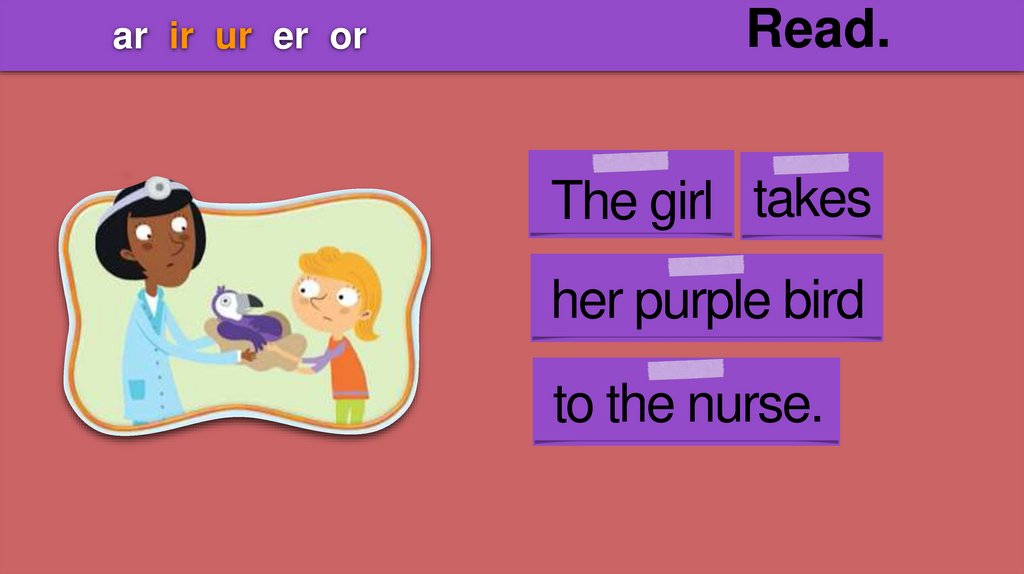 ar ir ur er or

Read.

The girl takes

her purple bird

to the nurse.